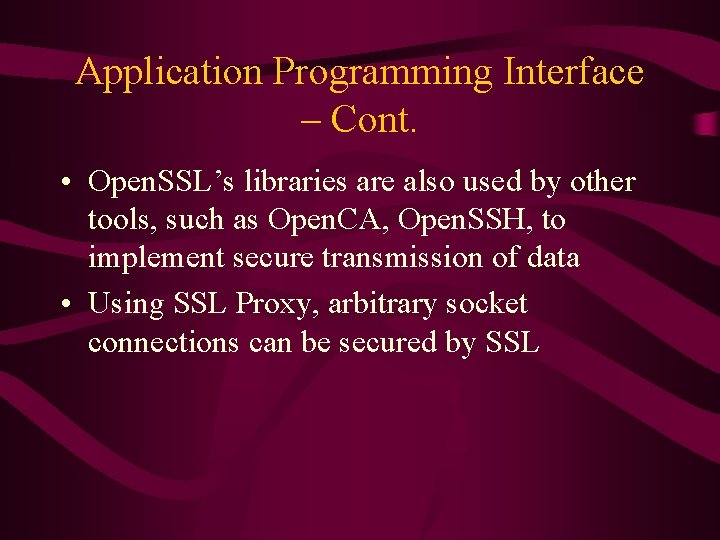 Application Programming Interface – Cont.

• OpenSSL's libraries are also used by other tools, such as OpenCA, OpenSSH, to implement secure transmission of data

• Using SSL Proxy, arbitrary socket connections can be secured by SSL